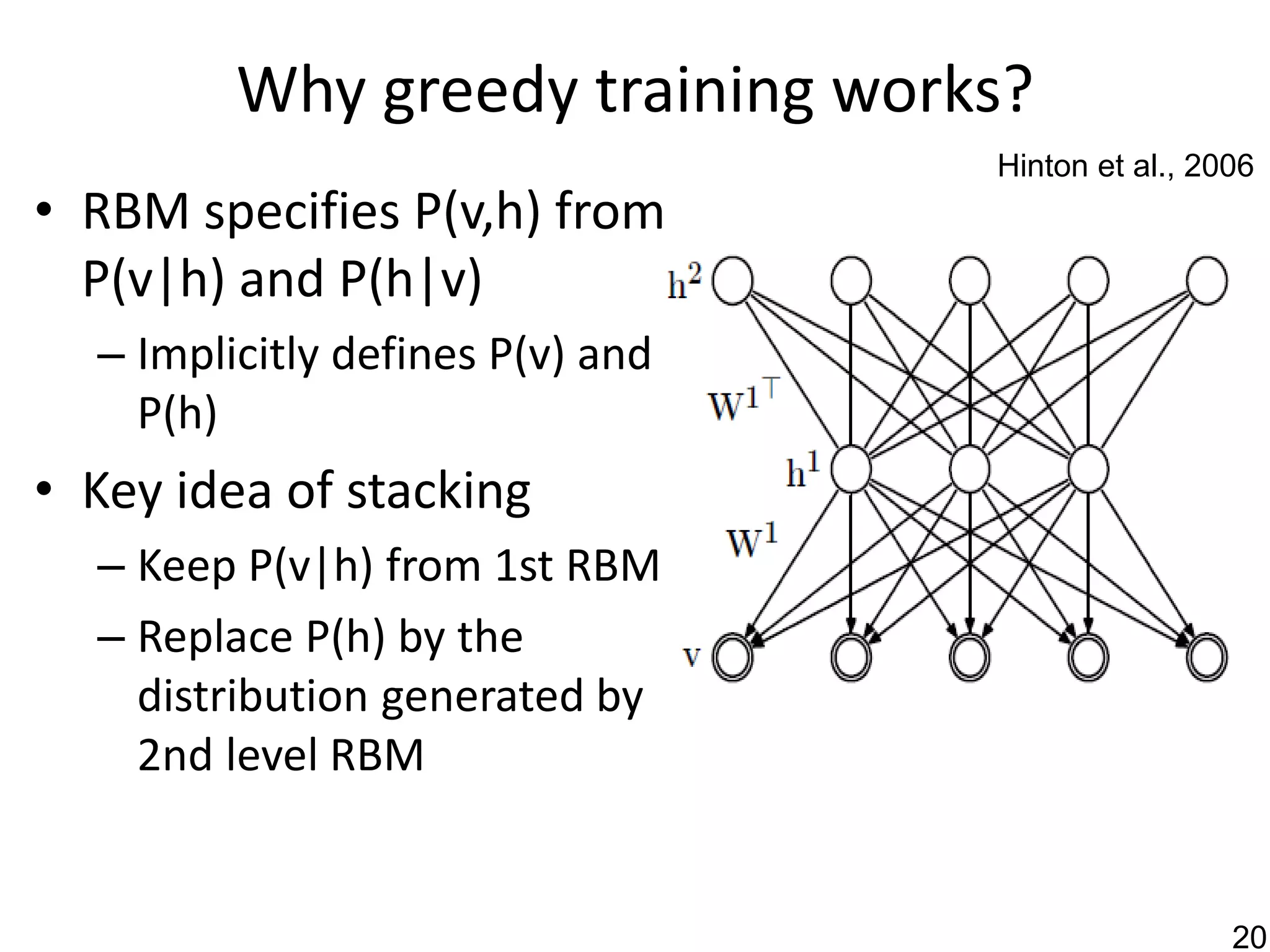 Why greedy training works?

Hinton et al., 2006

• RBM specifies P(v,h) from P(v|h) and P(h|v)
  – Implicitly defines P(v) and P(h)
• Key idea of stacking
  – Keep P(v|h) from 1st RBM
  – Replace P(h) by the distribution generated by 2nd level RBM

$h^2$

$W^{1\top}$

$h^1$

$W^1$

v

20